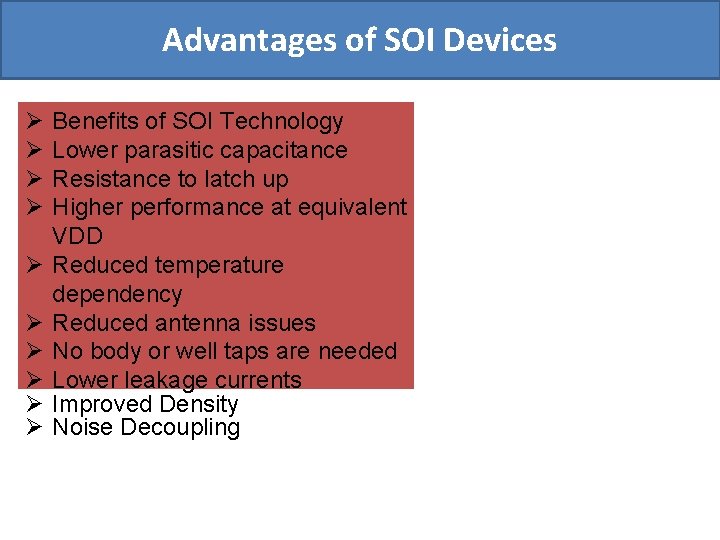 Advantages of SOI Devices

➢ Benefits of SOI Technology
➢ Lower parasitic capacitance
➢ Resistance to latch up
➢ Higher performance at equivalent VDD
➢ Reduced temperature dependency
➢ Reduced antenna issues
➢ No body or well taps are needed
➢ Lower leakage currents
➢ Improved Density
➢ Noise Decoupling